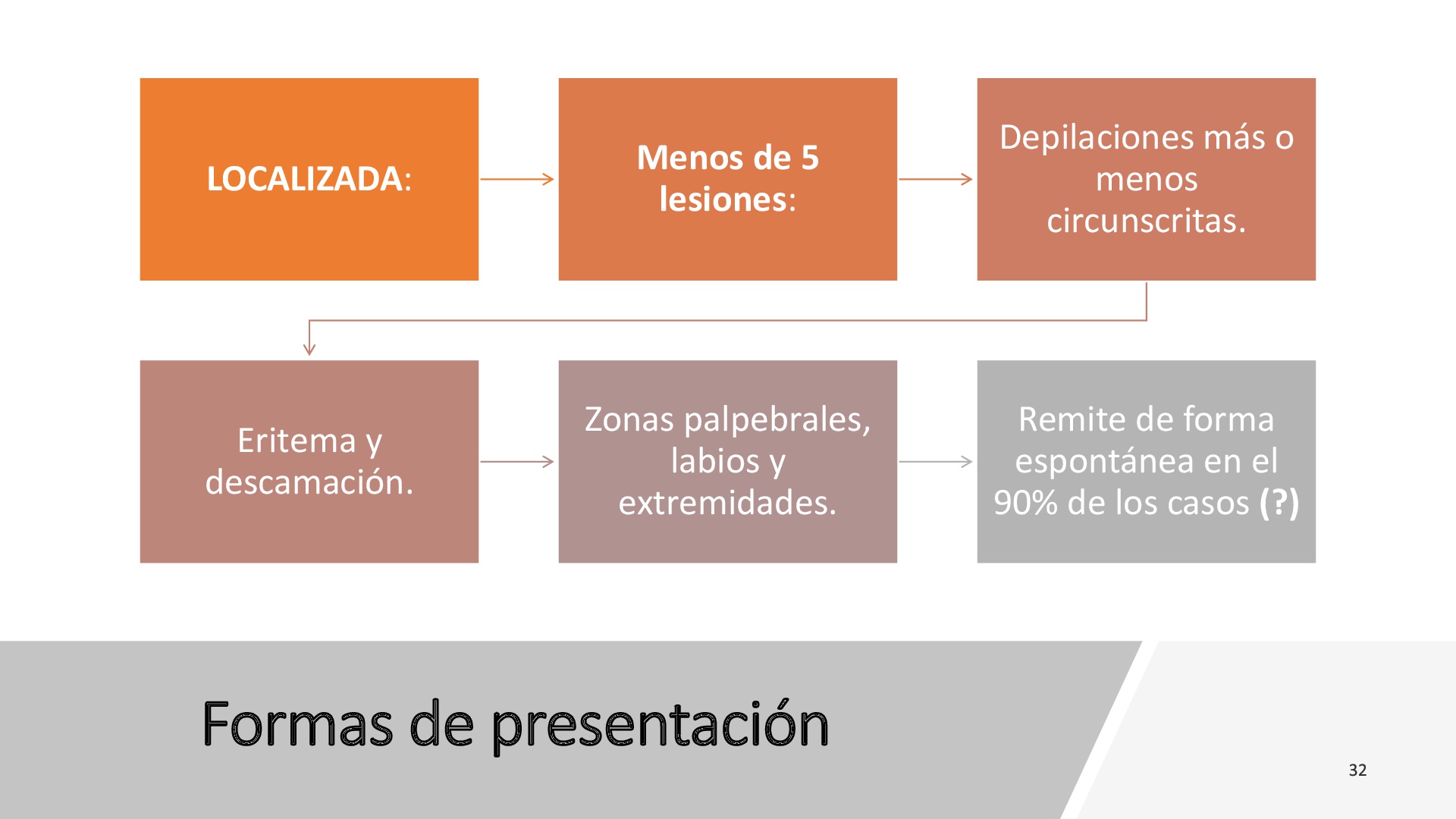 LOCALIZADA:

Menos de 5 lesiones:

Depilaciones más o menos circunscritas.

Eritema y descamación.

Zonas palpebrales, labios y extremidades.

Remite de forma espontánea en el 90% de los casos (?)

Formas de presentación

32